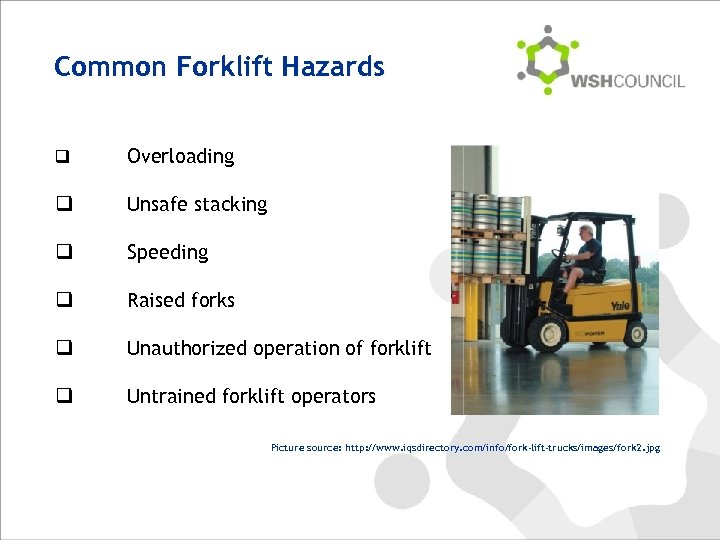 Common Forklift Hazards

WSHCOUNCIL

❑ Overloading

❑ Unsafe stacking

❑ Speeding

❑ Raised forks

❑ Unauthorized operation of forklift

❑ Untrained forklift operators

Yale

Picture source: http://www.iqsdirectory.com/info/fork-lift-trucks/images/fork2.jpg